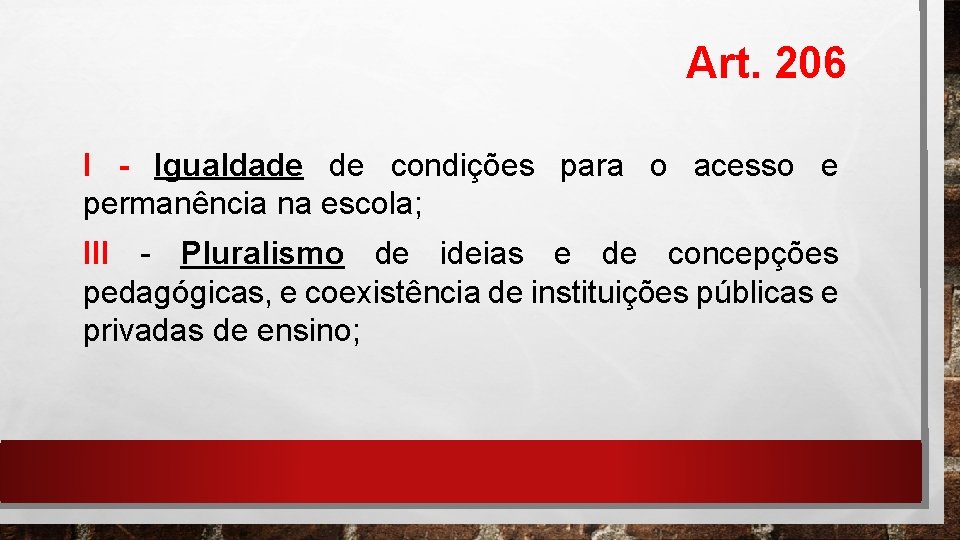 Art. 206

I - Igualdade de condições para o acesso e permanência na escola;

III - Pluralismo de ideias e de concepções pedagógicas, e coexistência de instituições públicas e privadas de ensino;